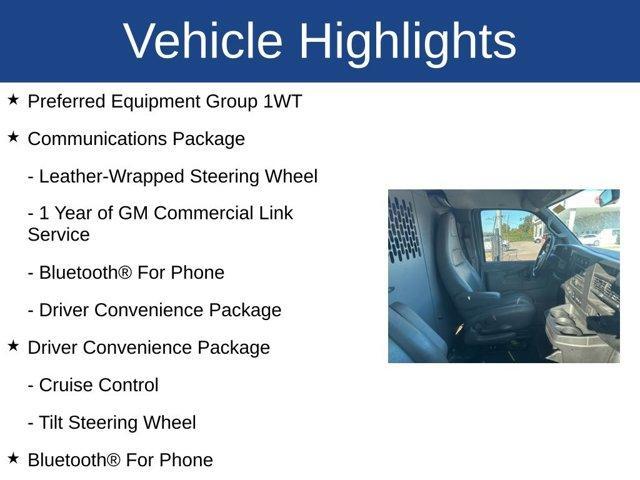 Vehicle Highlights

★ Preferred Equipment Group 1WT

★ Communications Package

- Leather-Wrapped Steering Wheel

- 1 Year of GM Commercial Link Service

- Bluetooth® For Phone

- Driver Convenience Package

★ Driver Convenience Package

- Cruise Control

- Tilt Steering Wheel

★ Bluetooth® For Phone